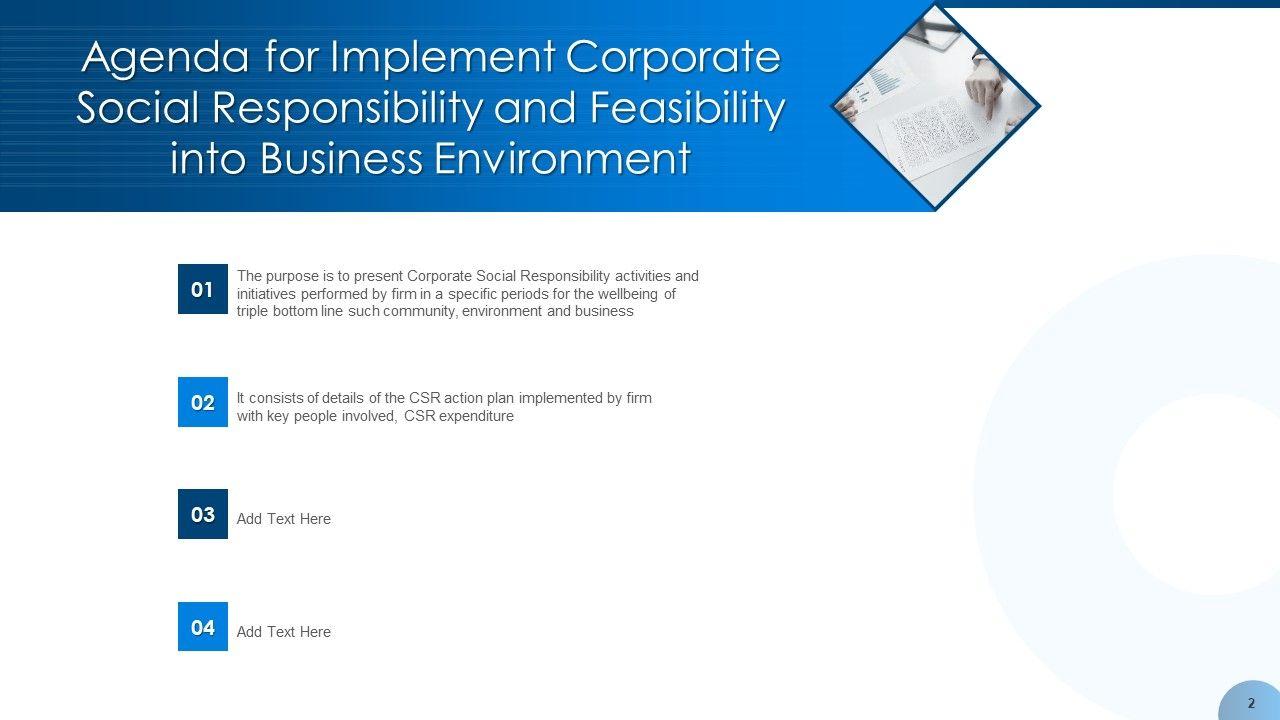 Agenda for Implement Corporate Social Responsibility and Feasibility into Business Environment

01
The purpose is to present Corporate Social Responsibility activities and initiatives performed by firm in a specific periods for the wellbeing of triple bottom line such community, environment and business

02
It consists of details of the CSR action plan implemented by firm with key people involved, CSR expenditure

03
Add Text Here

04
Add Text Here

2